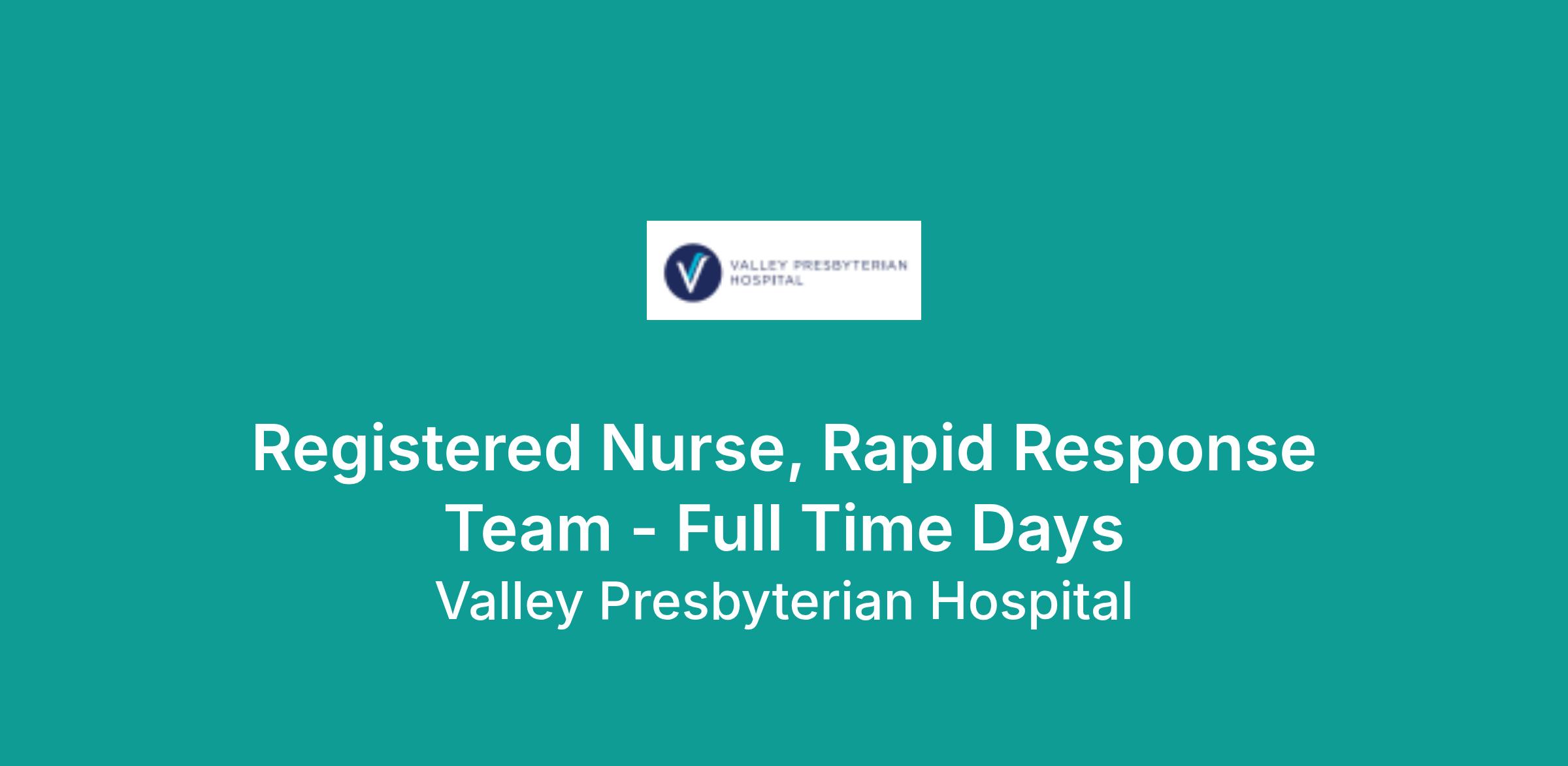 VALLEY PRESBYTERIAN
HOSPITAL

Registered Nurse, Rapid Response Team - Full Time Days

Valley Presbyterian Hospital